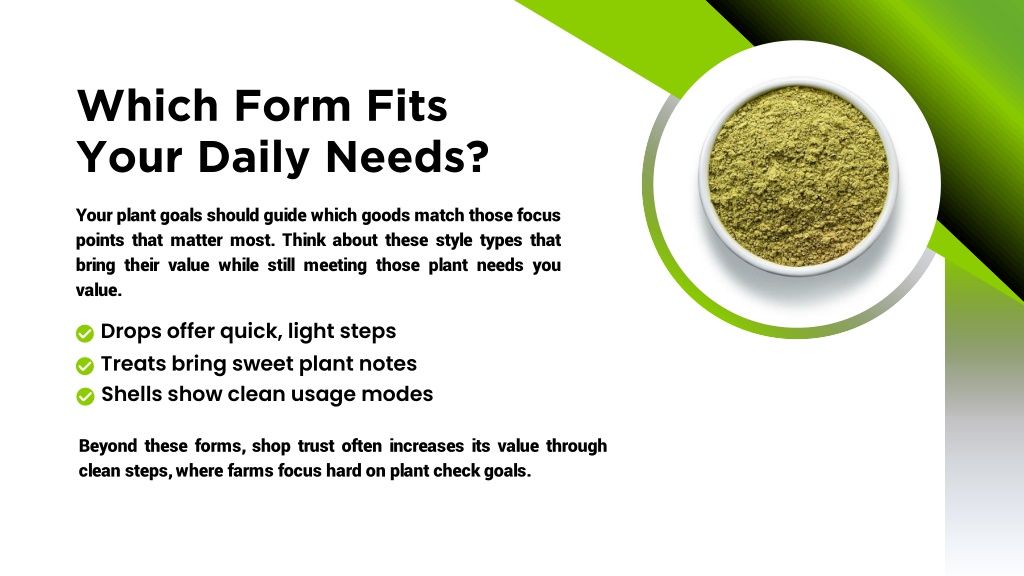 Which Form Fits Your Daily Needs?

Your plant goals should guide which goods match those focus points that matter most. Think about these style types that bring their value while still meeting those plant needs you value.

Drops offer quick, light steps
Treats bring sweet plant notes
Shells show clean usage modes

Beyond these forms, shop trust often increases its value through clean steps, where farms focus hard on plant check goals.